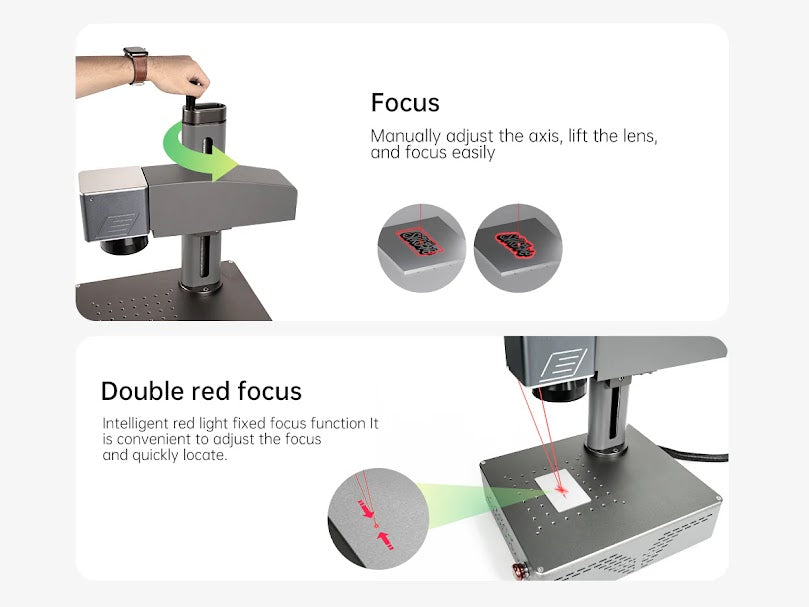 Focus

Manually adjust the axis, lift the lens, and focus easily

Double red focus

Intelligent red light fixed focus function It is convenient to adjust the focus and quickly locate.